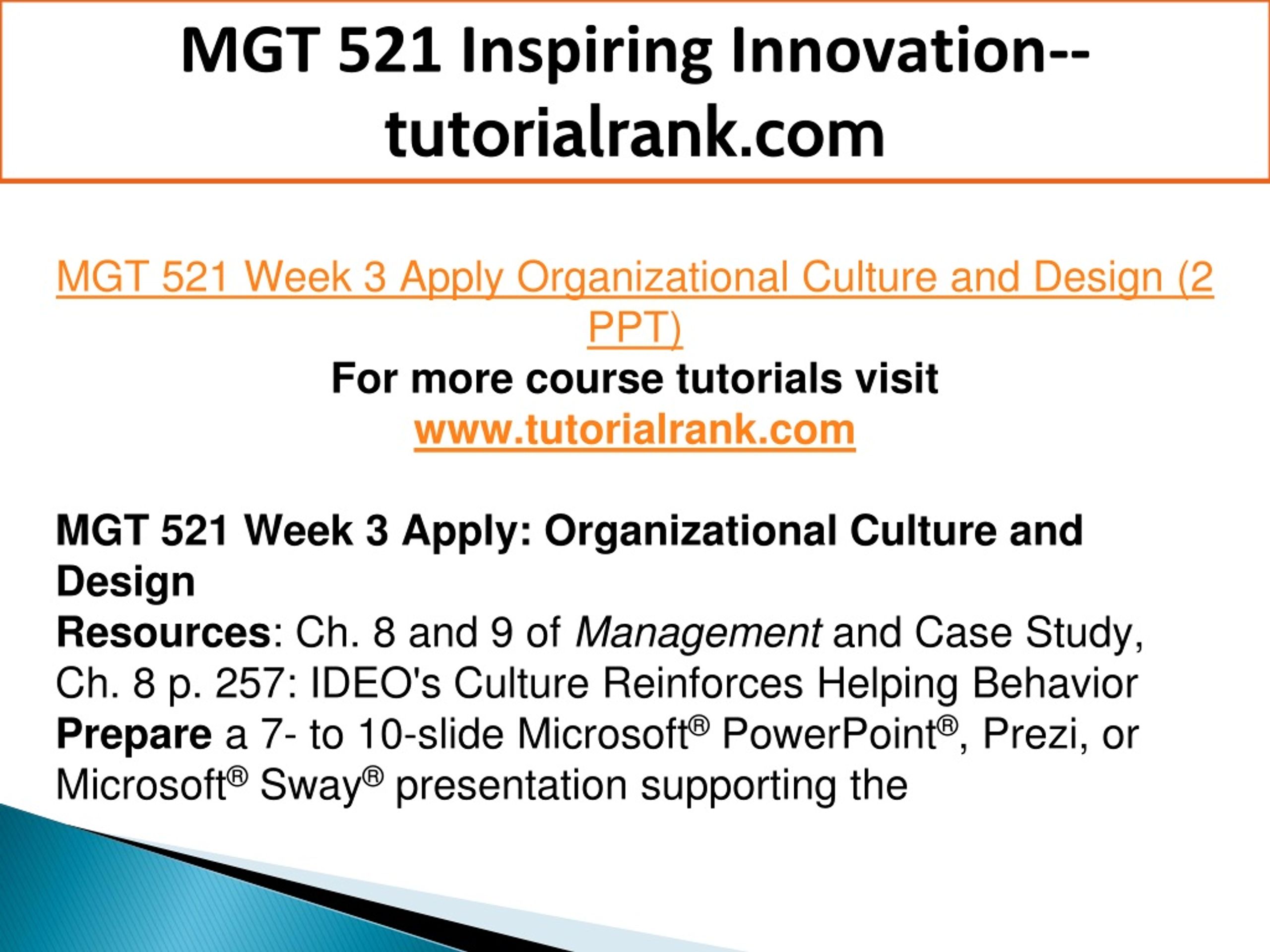 MGT 521 Inspiring Innovation--tutorialrank.com

MGT 521 Week 3 Apply Organizational Culture and Design (2 PPT)
For more course tutorials visit
www.tutorialrank.com

MGT 521 Week 3 Apply: Organizational Culture and Design
Resources: Ch. 8 and 9 of Management and Case Study, Ch. 8 p. 257: IDEO's Culture Reinforces Helping Behavior
Prepare a 7- to 10-slide Microsoft® PowerPoint®, Prezi, or Microsoft® Sway® presentation supporting the